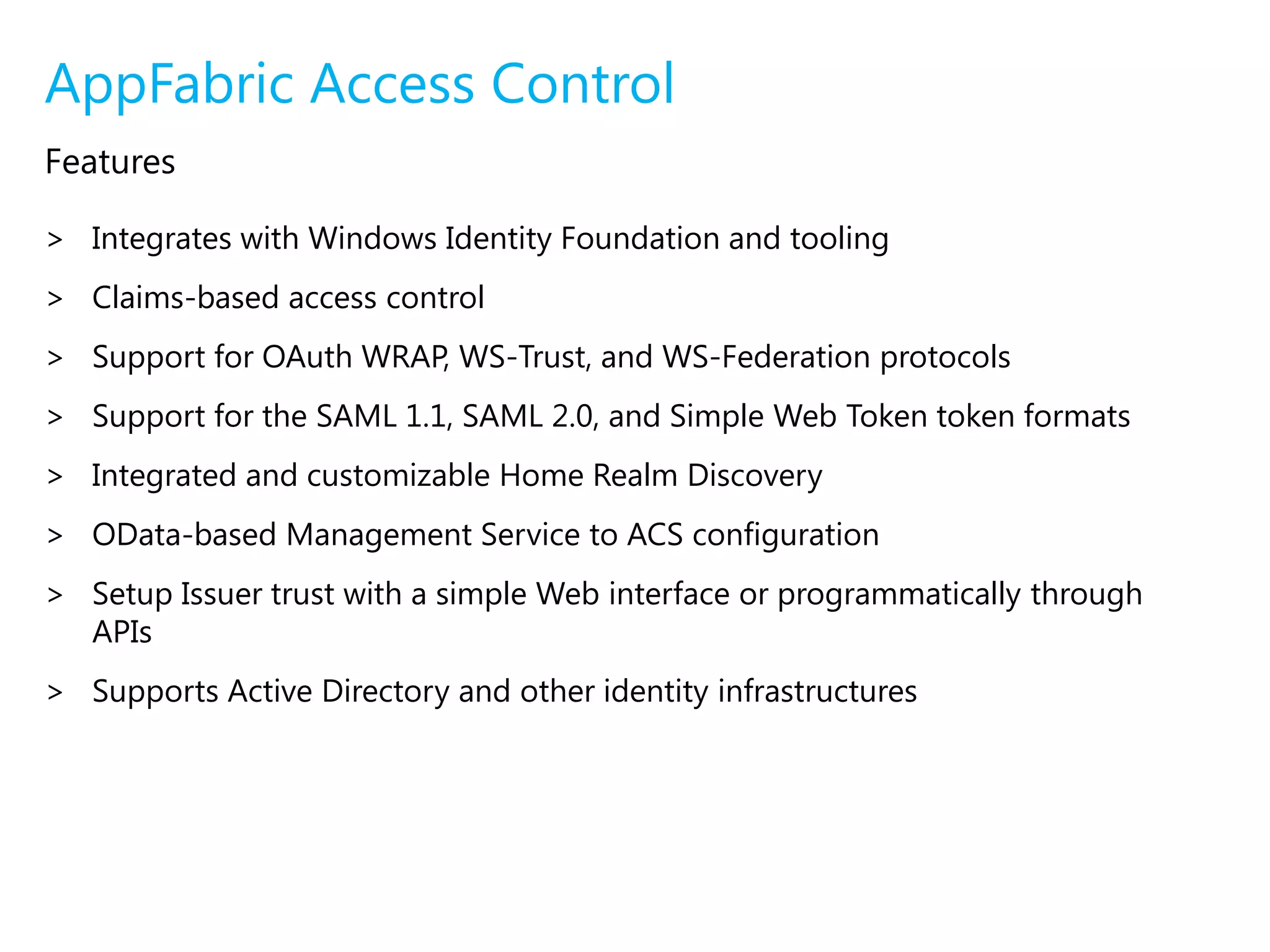 AppFabric Access Control

Features

> Integrates with Windows Identity Foundation and tooling

> Claims-based access control

> Support for OAuth WRAP, WS-Trust, and WS-Federation protocols

> Support for the SAML 1.1, SAML 2.0, and Simple Web Token token formats

> Integrated and customizable Home Realm Discovery

> OData-based Management Service to ACS configuration

> Setup Issuer trust with a simple Web interface or programmatically through APIs

> Supports Active Directory and other identity infrastructures